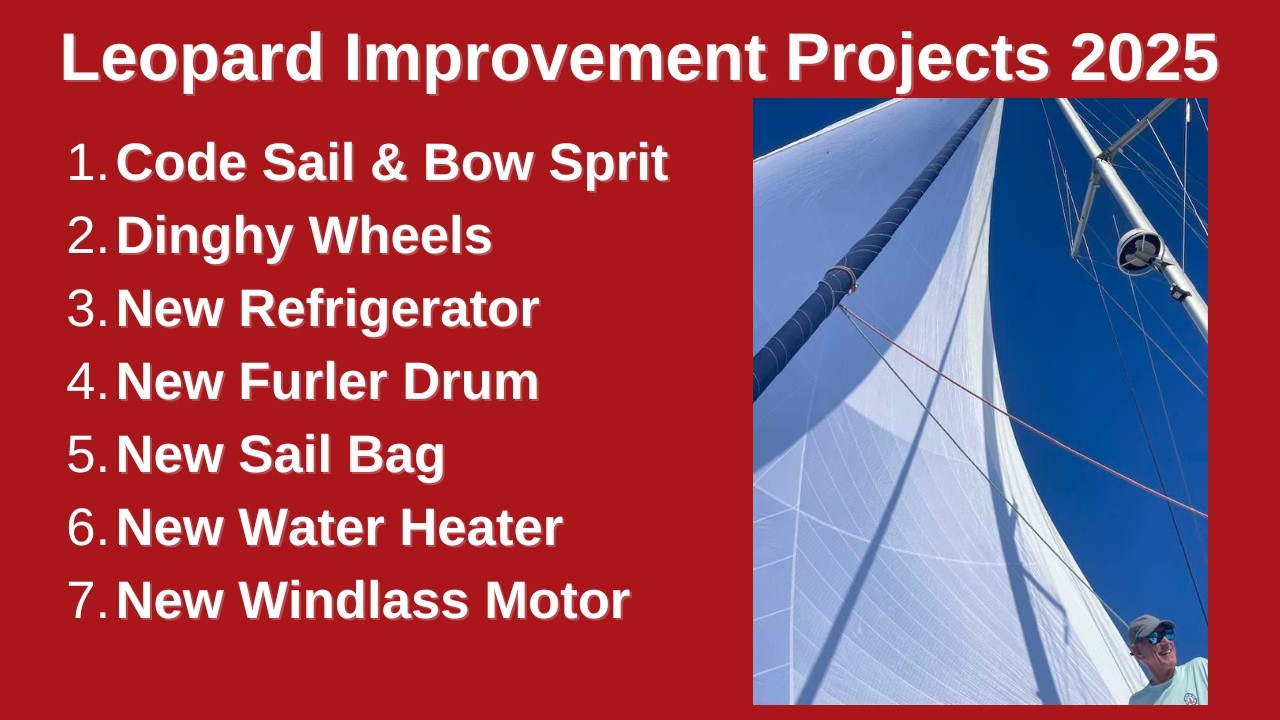 Leopard Improvement Projects 2025

1. Code Sail & Bow Sprit
2. Dinghy Wheels
3. New Refrigerator
4. New Furler Drum
5. New Sail Bag
6. New Water Heater
7. New Windlass Motor